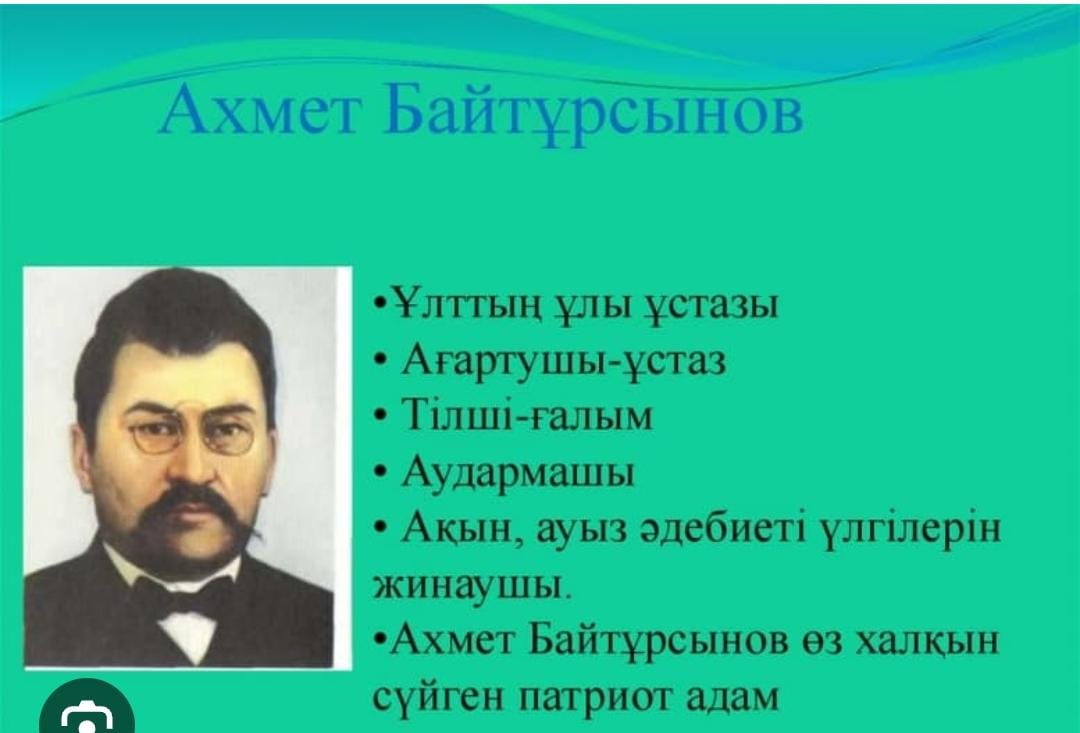 Ахмет Байтұрсынов

•Ұлттың ұлы ұстазы
• Ағартушы-ұстаз
• Тілші-ғалым
• Аудармашы
• Ақын, ауыз әдебиеті үлгілерін жинаушы.
•Ахмет Байтұрсынов өз халқын сүйген патриот адам